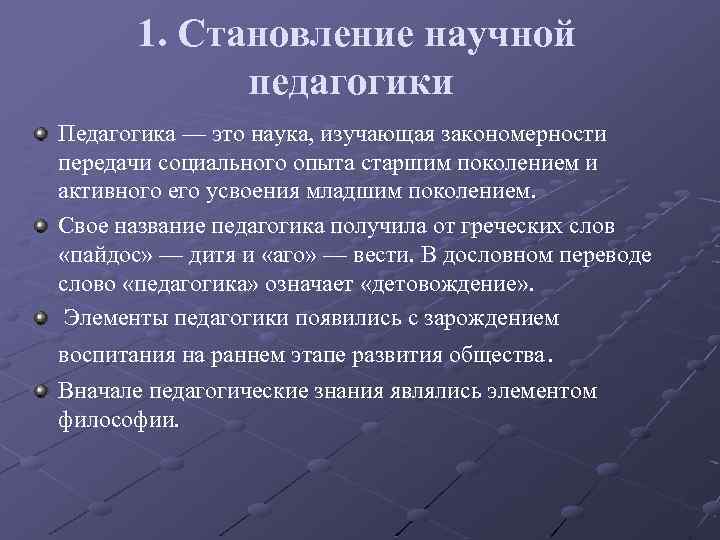 1. Становление научной педагогики

Педагогика — это наука, изучающая закономерности передачи социального опыта старшим поколением и активного его усвоения младшим поколением.

Свое название педагогика получила от греческих слов «пайдос» — дитя и «аго» — вести. В дословном переводе слово «педагогика» означает «детовождение».

Элементы педагогики появились с зарождением воспитания на раннем этапе развития общества.

Вначале педагогические знания являлись элементом философии.